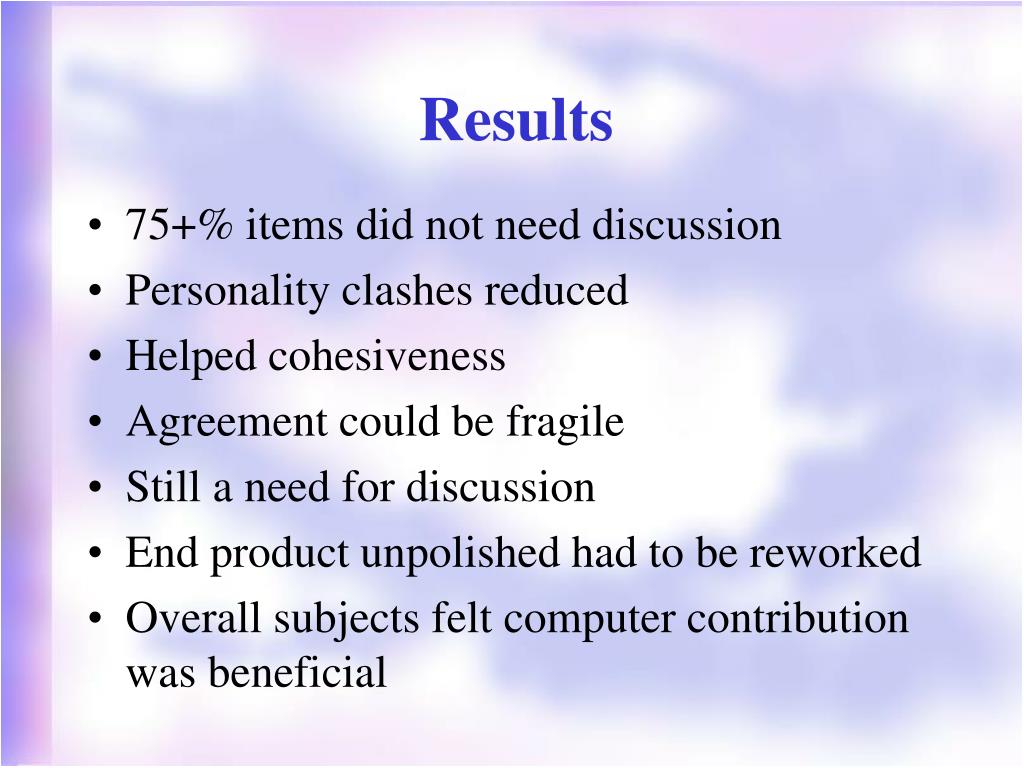 Results

• 75+% items did not need discussion
• Personality clashes reduced
• Helped cohesiveness
• Agreement could be fragile
• Still a need for discussion
• End product unpolished had to be reworked
• Overall subjects felt computer contribution was beneficial